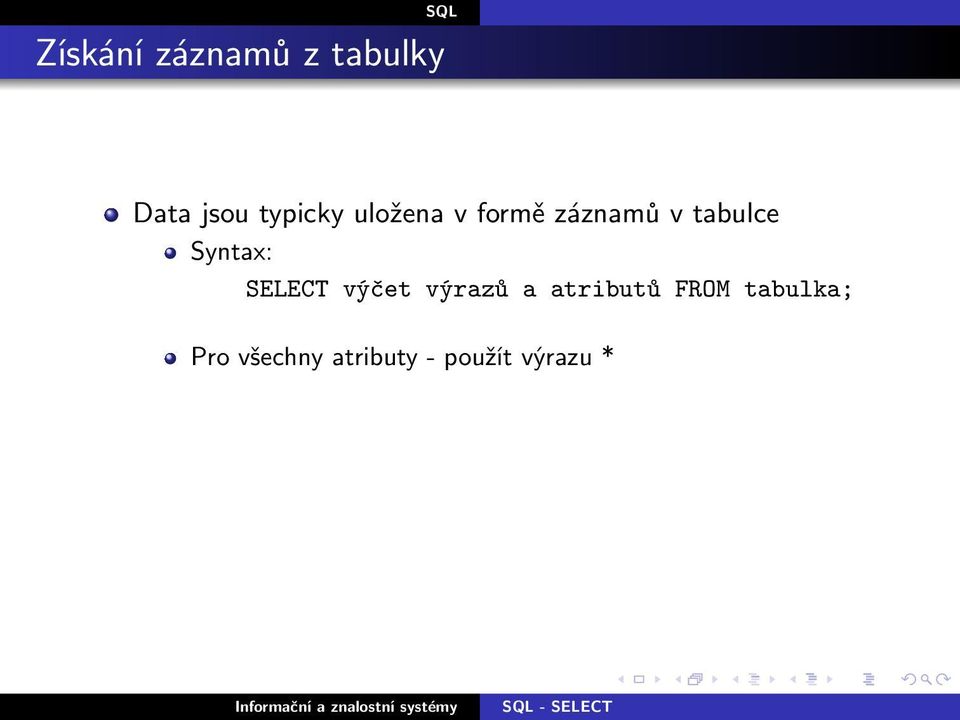 SQL

Získání záznamů z tabulky

Data jsou typicky uložena v formě záznamů v tabulce

Syntax:

SELECT výčet výrazů a atributů FROM tabulka;

Pro všechny atributy - použít výrazu *

Informační a znalostní systémy SQL - SELECT